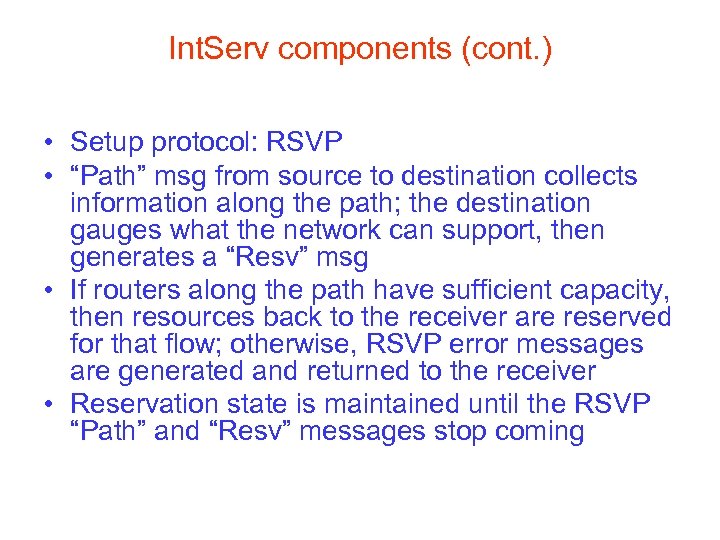 IntServ components (cont.)

• Setup protocol: RSVP
• “Path” msg from source to destination collects information along the path; the destination gauges what the network can support, then generates a “Resv” msg
• If routers along the path have sufficient capacity, then resources back to the receiver are reserved for that flow; otherwise, RSVP error messages are generated and returned to the receiver
• Reservation state is maintained until the RSVP “Path” and “Resv” messages stop coming